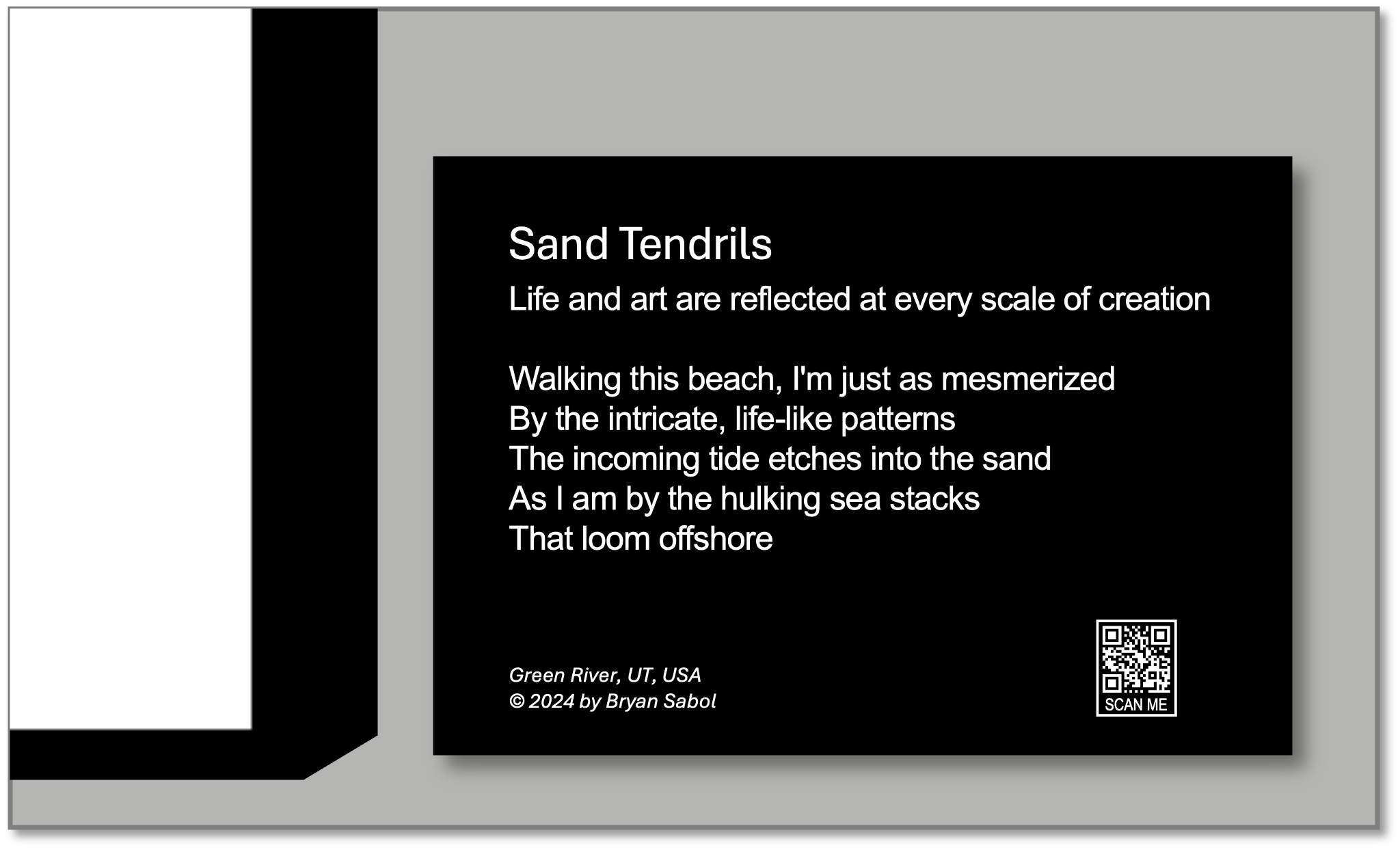 Sand Tendrils

Life and art are reflected at every scale of creation

Walking this beach, I'm just as mesmerized
By the intricate, life-like patterns
The incoming tide etches into the sand
As I am by the hulking sea stacks
That loom offshore

Green River, UT, USA
© 2024 by Bryan Sabol

SCAN ME